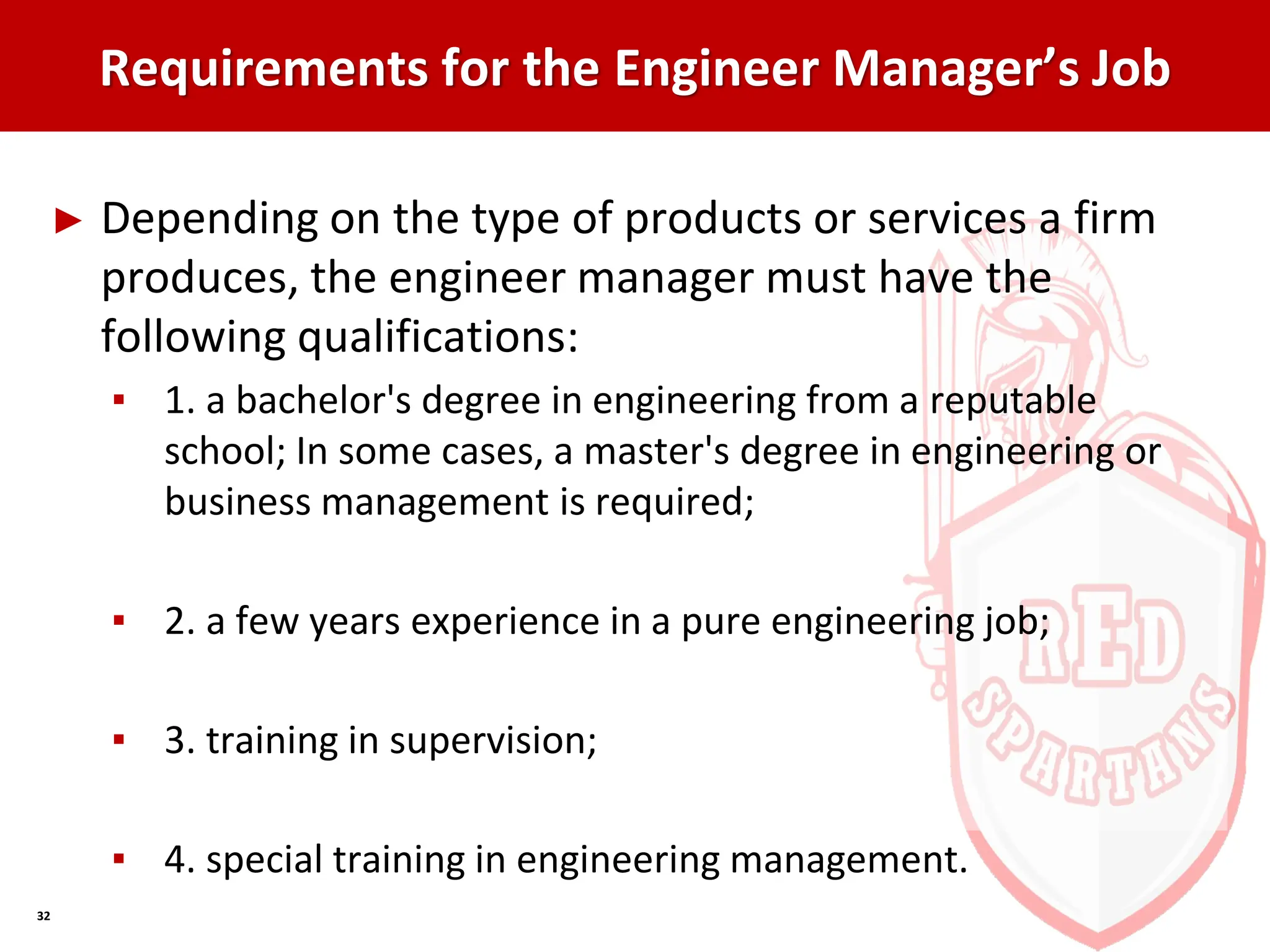 Requirements for the Engineer Manager's Job

► Depending on the type of products or services a firm produces, the engineer manager must have the following qualifications:

▪ 1. a bachelor's degree in engineering from a reputable school; In some cases, a master's degree in engineering or business management is required;

▪ 2. a few years experience in a pure engineering job;

▪ 3. training in supervision;

▪ 4. special training in engineering management.

RED SPARTANS

32